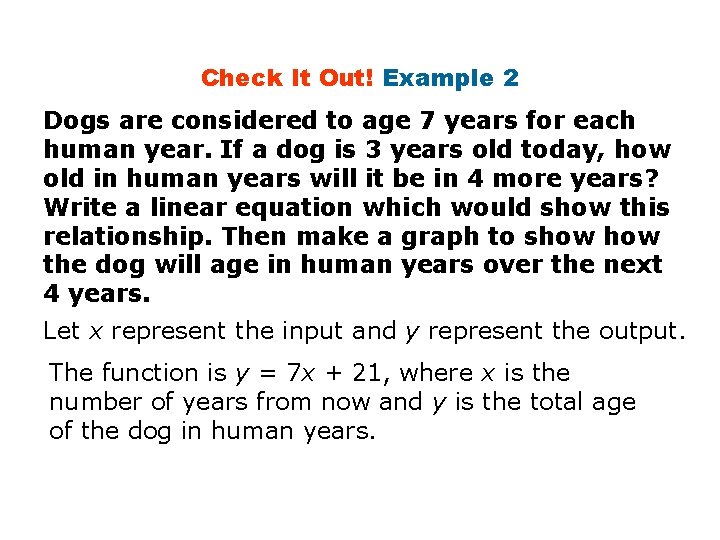 Check It Out! Example 2

Dogs are considered to age 7 years for each human year. If a dog is 3 years old today, how old in human years will it be in 4 more years? Write a linear equation which would show this relationship. Then make a graph to show how the dog will age in human years over the next 4 years.

Let $x$ represent the input and $y$ represent the output.

The function is $y = 7x + 21$, where $x$ is the number of years from now and $y$ is the total age of the dog in human years.